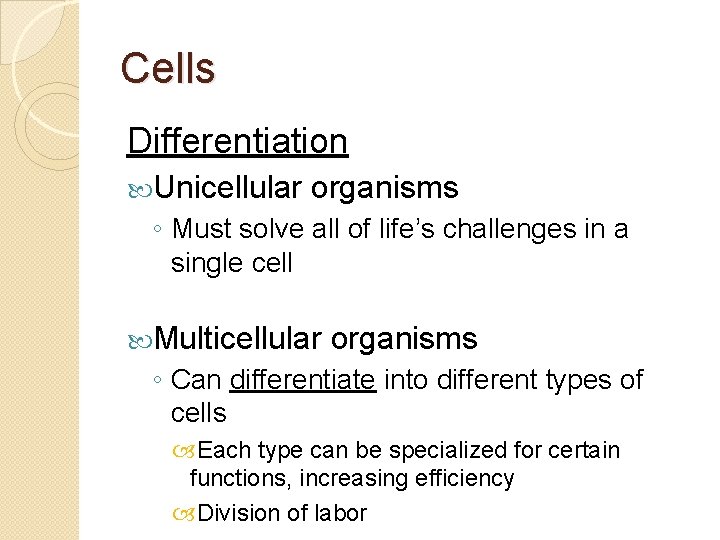 Cells

Differentiation

Unicellular organisms

◦ Must solve all of life's challenges in a single cell

Multicellular organisms

◦ Can differentiate into different types of cells

Each type can be specialized for certain functions, increasing efficiency

Division of labor